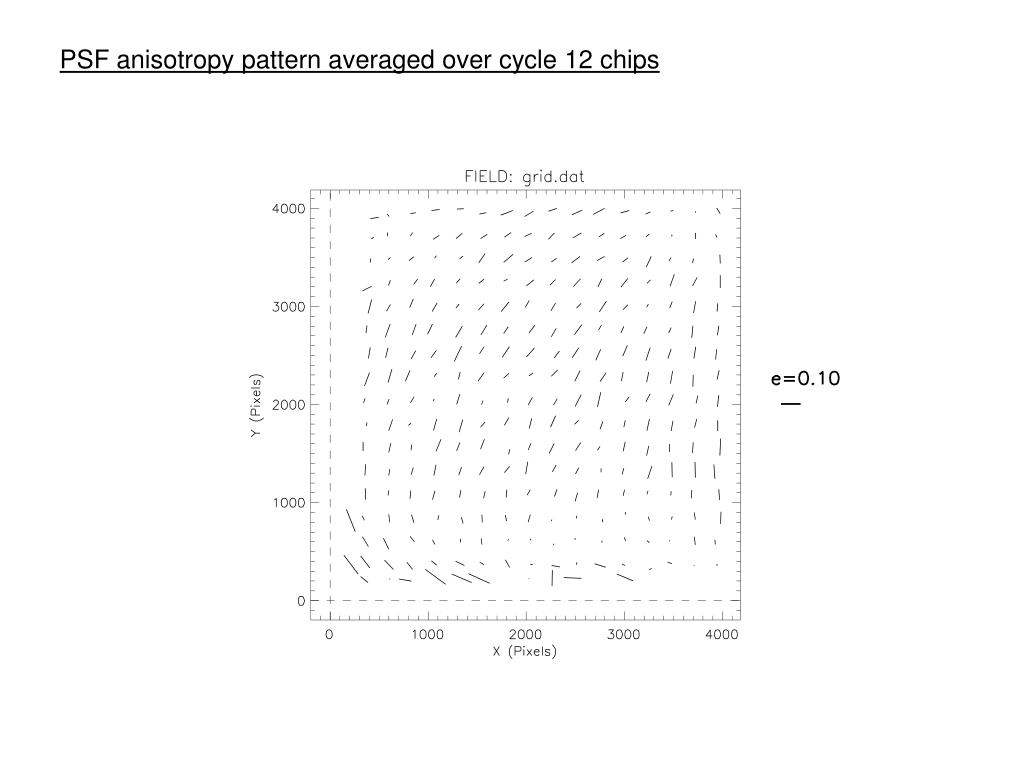 PSF anisotropy pattern averaged over cycle 12 chips

FIELD: grid.dat

4000
3000
2000
1000
0

Y (Pixels)

0 1000 2000 3000 4000

X (Pixels)

e=0.10